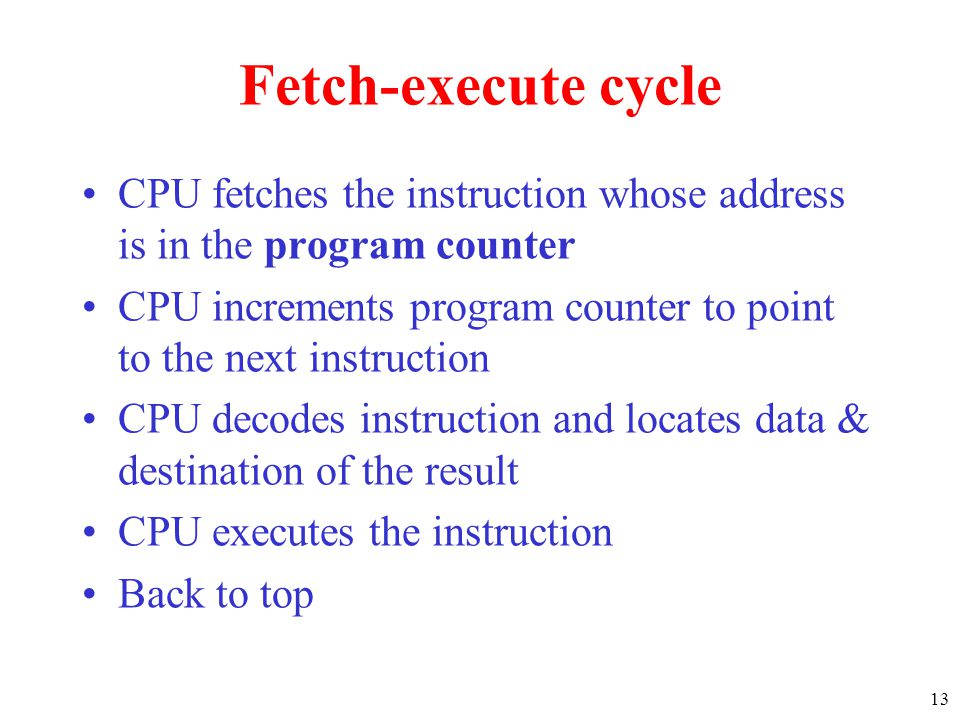 Fetch-execute cycle

• CPU fetches the instruction whose address is in the program counter
• CPU increments program counter to point to the next instruction
• CPU decodes instruction and locates data & destination of the result
• CPU executes the instruction
• Back to top

13